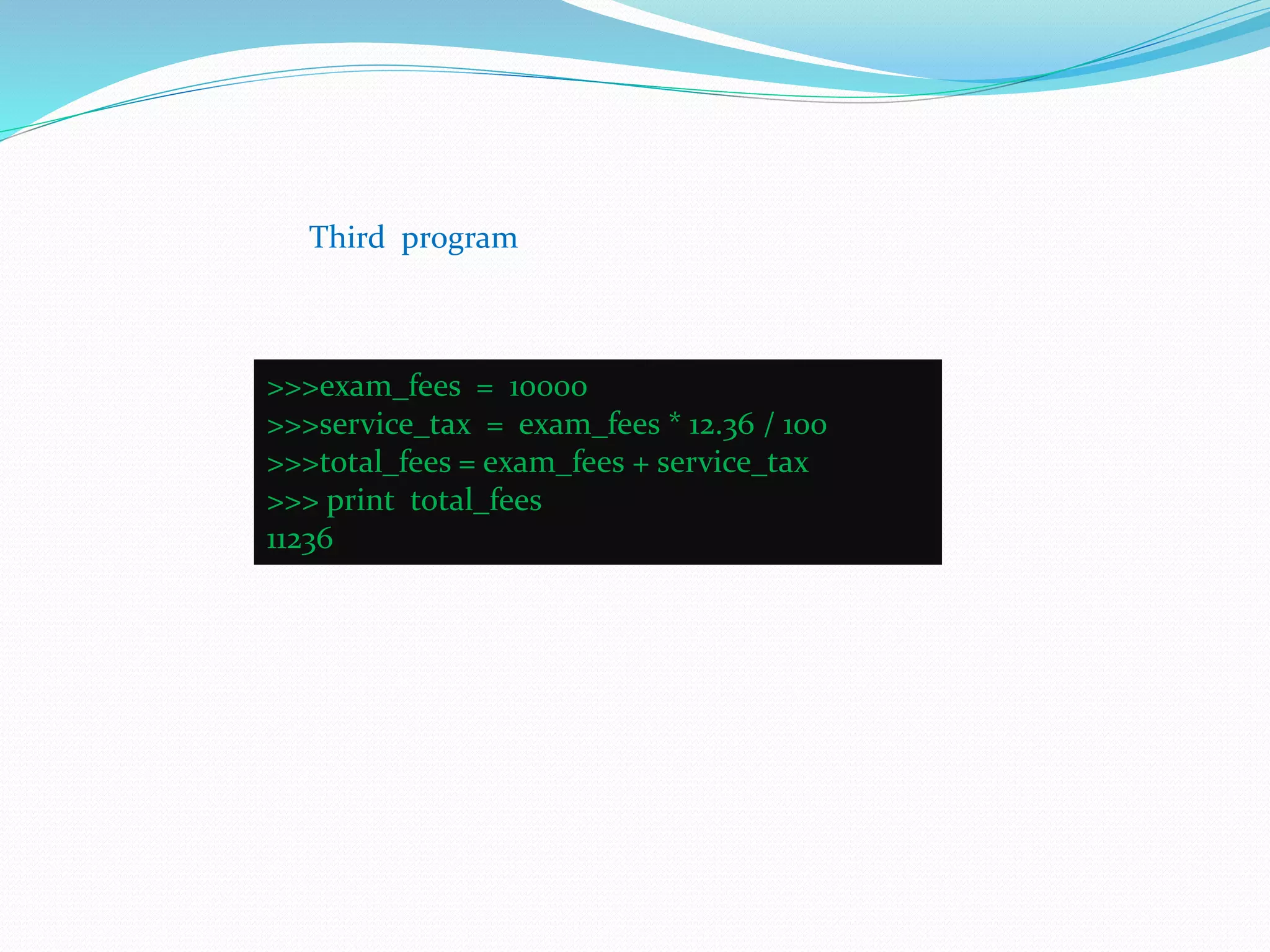 Third program

>>>exam_fees = 10000
>>>service_tax = exam_fees * 12.36 / 100
>>>total_fees = exam_fees + service_tax
>>> print total_fees
11236